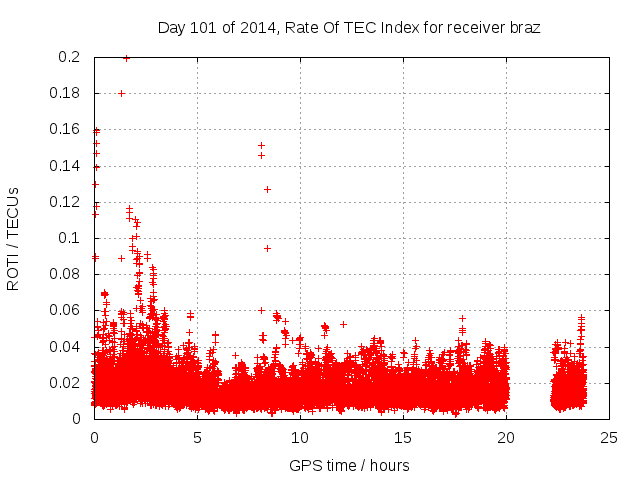 Day 101 of 2014, Rate Of TEC Index for receiver braz

ROTI / TECUs

0.2
0.18
0.16
0.14
0.12
0.1
0.08
0.06
0.04
0.02
0

0
5
10
15
20
25

GPS time / hours